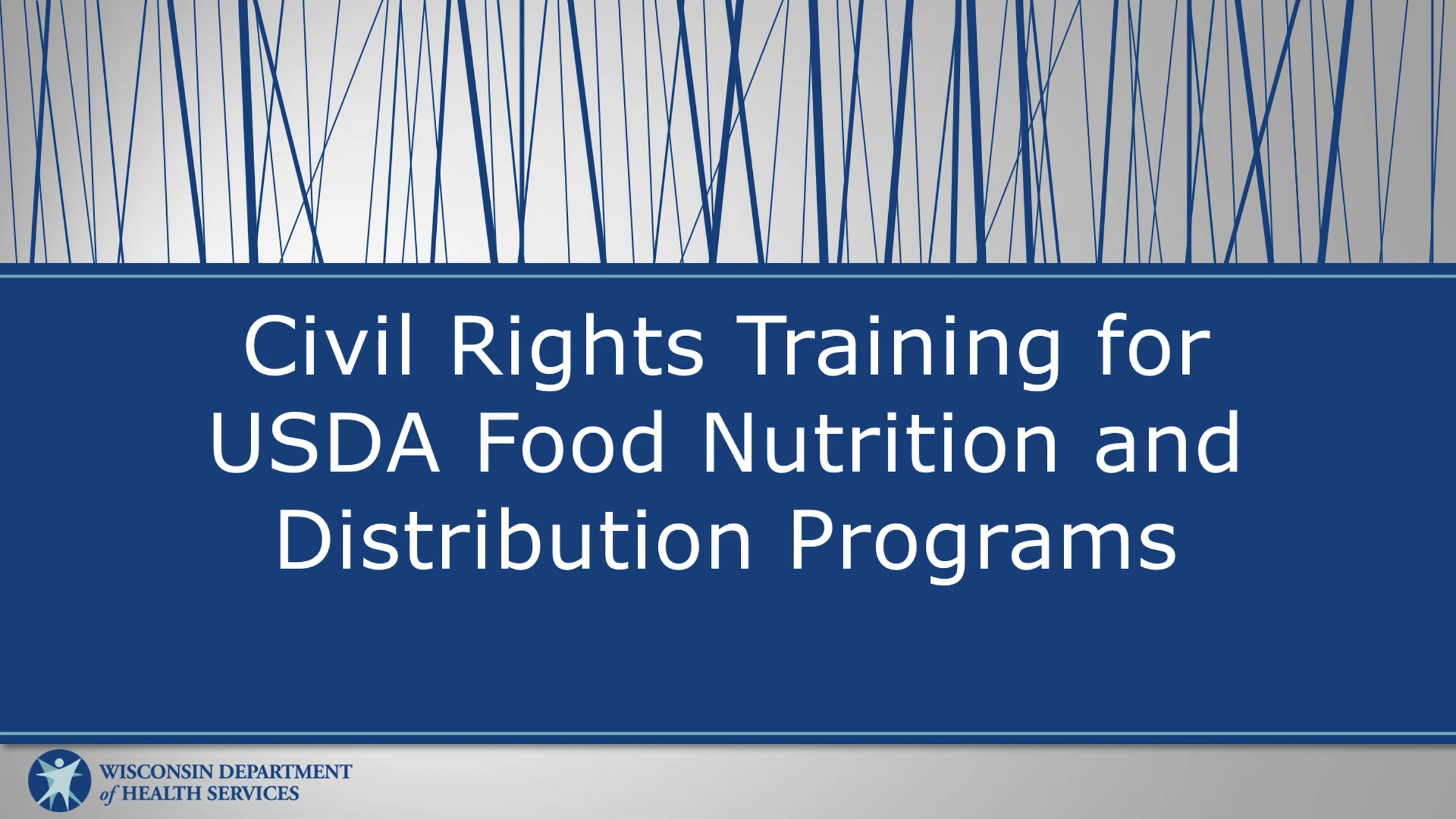 Civil Rights Training for USDA Food Nutrition and Distribution Programs

WISCONSIN DEPARTMENT of HEALTH SERVICES